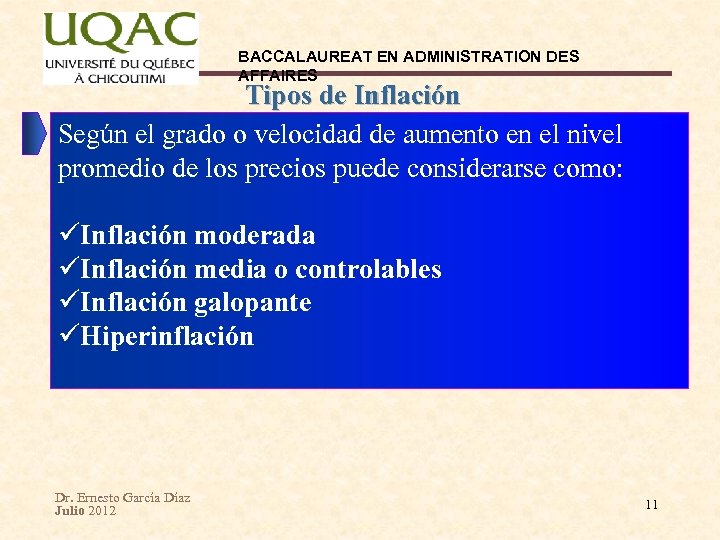 UQAC
UNIVERSITÉ DU QUÉBEC
À CHICOUTIMI

BACCALAUREAT EN ADMINISTRATION DES AFFAIRES

Tipos de Inflación

Según el grado o velocidad de aumento en el nivel promedio de los precios puede considerarse como:

✓Inflación moderada
✓Inflación media o controlables
✓Inflación galopante
✓Hiperinflación

Dr. Ernesto García Díaz
Julio 2012

11